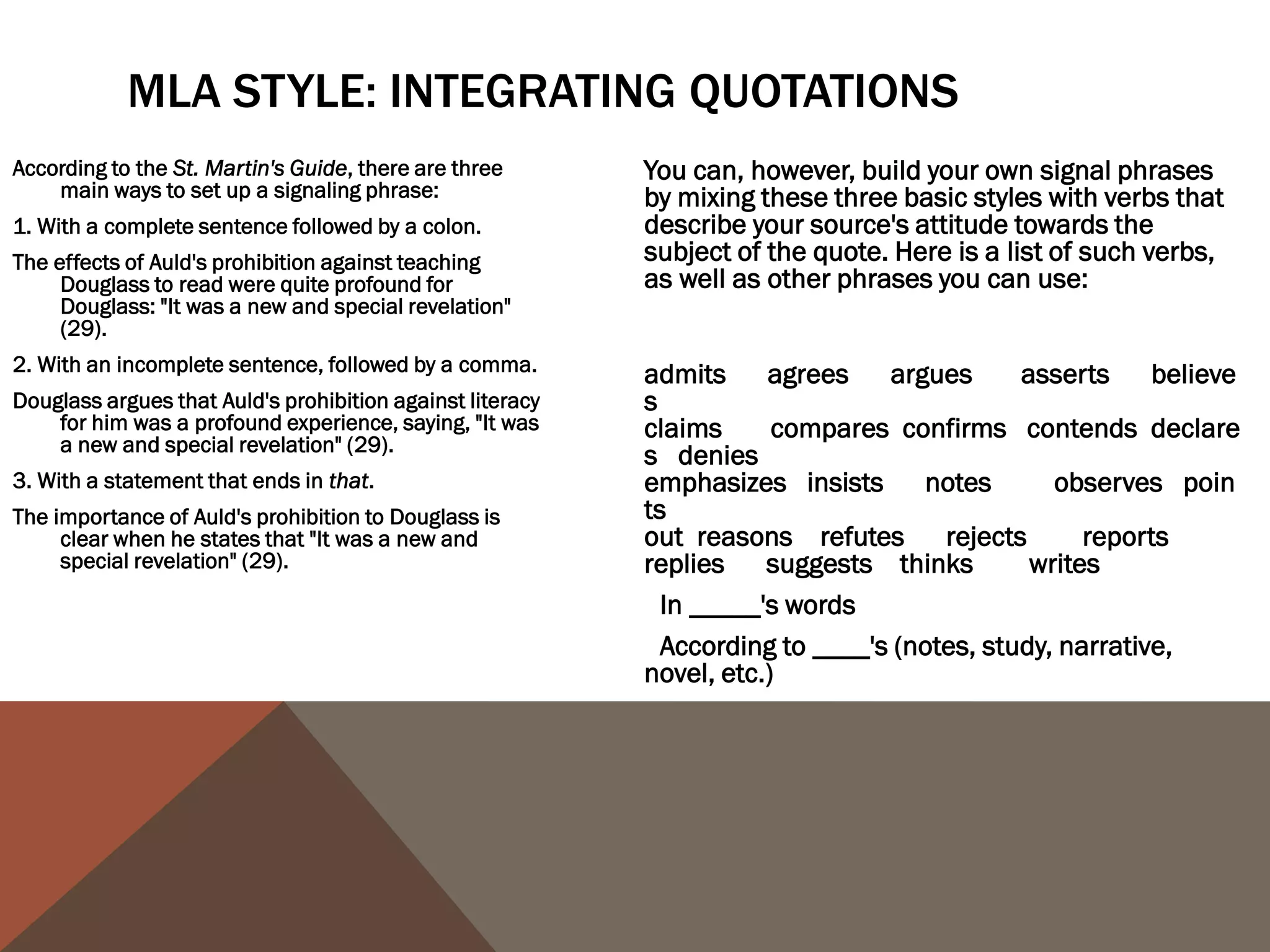 MLA STYLE: INTEGRATING QUOTATIONS

According to the St. Martin's Guide, there are three main ways to set up a signaling phrase:

1. With a complete sentence followed by a colon.

The effects of Auld's prohibition against teaching Douglass to read were quite profound for Douglass: "It was a new and special revelation" (29).

2. With an incomplete sentence, followed by a comma.

Douglass argues that Auld's prohibition against literacy for him was a profound experience, saying, "It was a new and special revelation" (29).

3. With a statement that ends in that.

The importance of Auld's prohibition to Douglass is clear when he states that "It was a new and special revelation" (29).

You can, however, build your own signal phrases by mixing these three basic styles with verbs that describe your source's attitude towards the subject of the quote. Here is a list of such verbs, as well as other phrases you can use:

admits agrees argues asserts believes claims compares confirms contends declares denies emphasizes insists notes observes points out reasons refutes rejects reports replies suggests thinks writes

In _____'s words

According to ____'s (notes, study, narrative, novel, etc.)